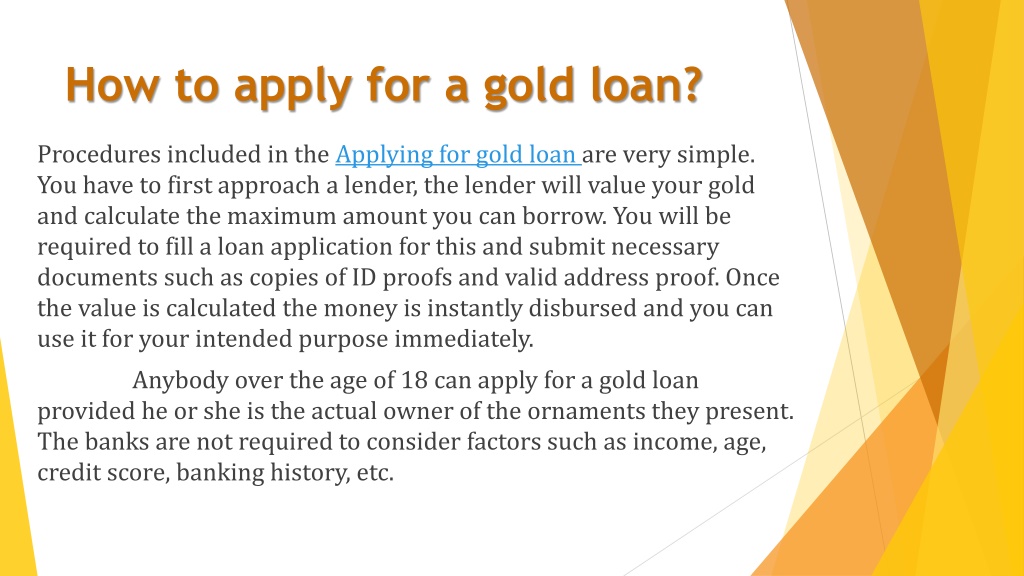 How to apply for a gold loan?

Procedures included in the Applying for gold loan are very simple. You have to first approach a lender, the lender will value your gold and calculate the maximum amount you can borrow. You will be required to fill a loan application for this and submit necessary documents such as copies of ID proofs and valid address proof. Once the value is calculated the money is instantly disbursed and you can use it for your intended purpose immediately.

Anybody over the age of 18 can apply for a gold loan provided he or she is the actual owner of the ornaments they present. The banks are not required to consider factors such as income, age, credit score, banking history, etc.